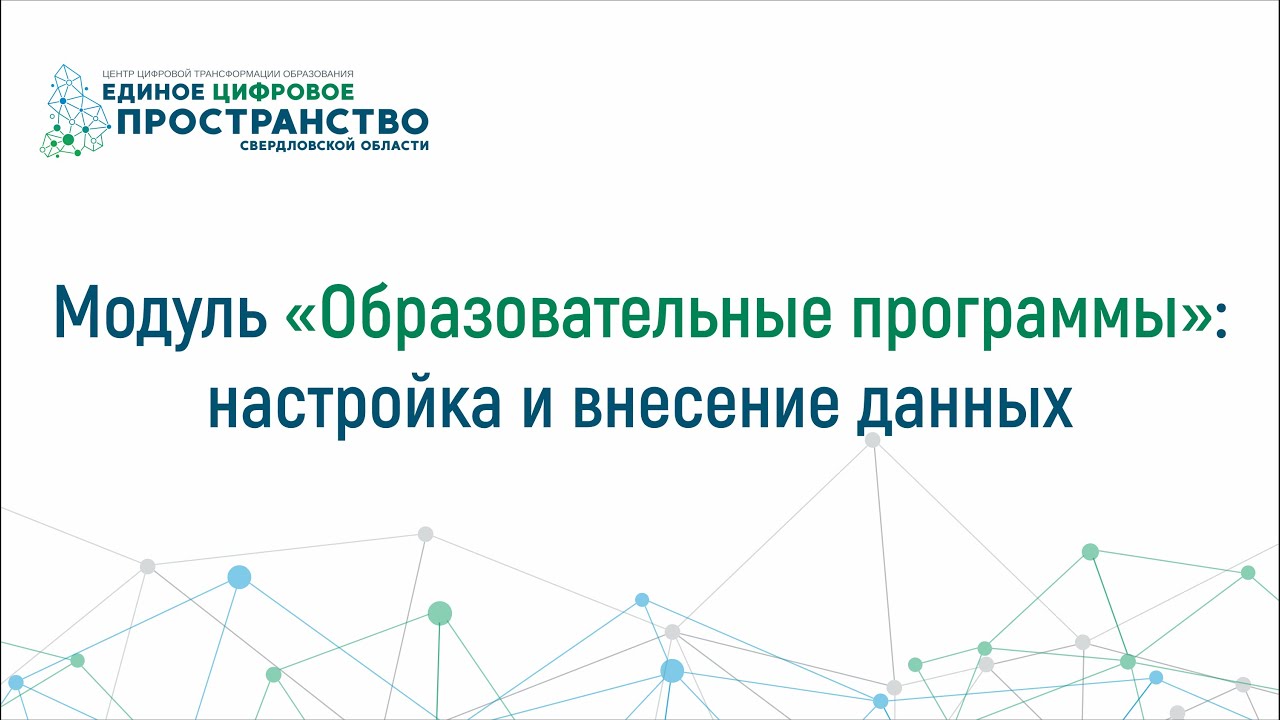 ЦЕНТР ЦИФРОВОЙ ТРАНСФОРМАЦИИ ОБРАЗОВАНИЯ
ЕДИНОЕ ЦИФРОВОЕ
ПРОСТРАНСТВО
СВЕРДЛОВСКОЙ ОБЛАСТИ

Модуль «Образовательные программы»: настройка и внесение данных